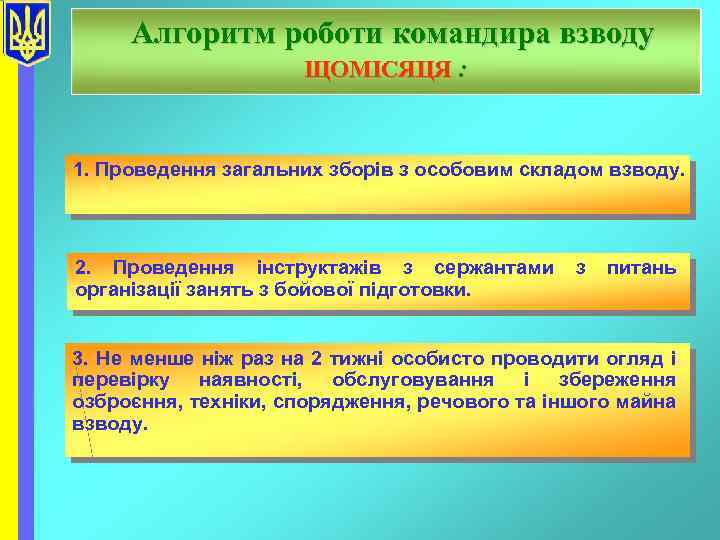 Алгоритм роботи командира взводу
ЩОМІСЯЦЯ :

1. Проведення загальних зборів з особовим складом взводу.

2. Проведення інструктажів з сержантами з питань організації занять з бойової підготовки.

3. Не менше ніж раз на 2 тижні особисто проводити огляд і перевірку наявності, обслуговування і збереження озброєння, техніки, спорядження, речового та іншого майна взводу.